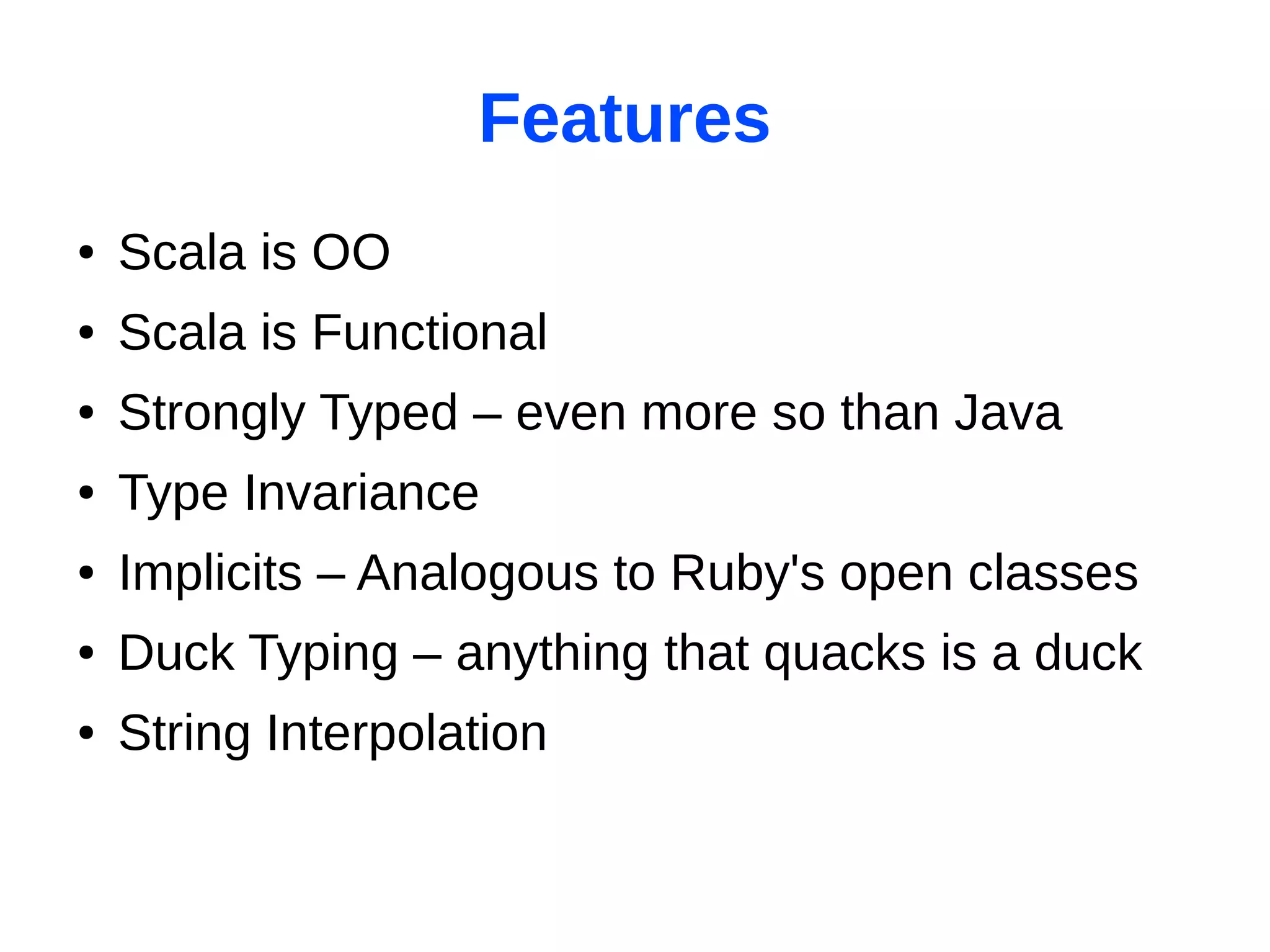 Features

• Scala is OO
• Scala is Functional
• Strongly Typed – even more so than Java
• Type Invariance
• Implicits – Analogous to Ruby's open classes
• Duck Typing – anything that quacks is a duck
• String Interpolation